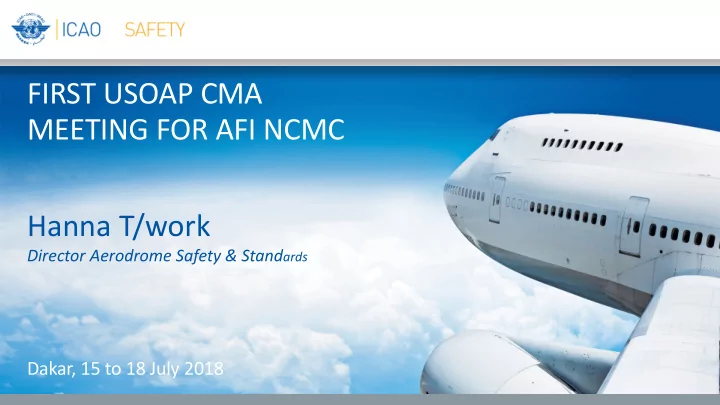 ICAO SAFETY

FIRST USOAP CMA MEETING FOR AFI NCMC

Hanna T/work
Director Aerodrome Safety & Standards

Dakar, 15 to 18 July 2018